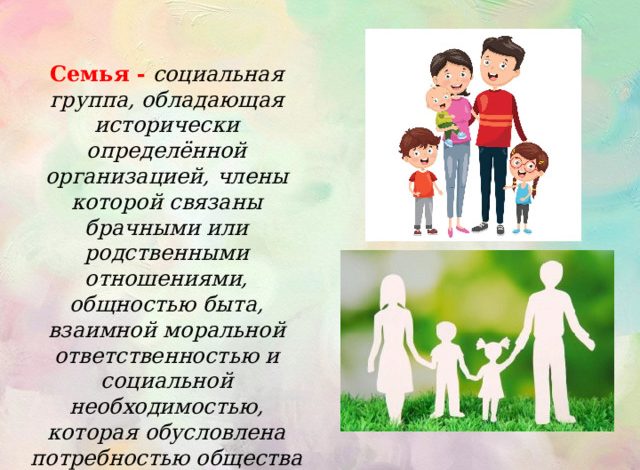 Семья - социальная группа, обладающая исторически определённой организацией, члены которой связаны брачными или родственными отношениями, общностью быта, взаимной моральной ответственностью и социальной необходимостью, которая обусловлена потребностью общества